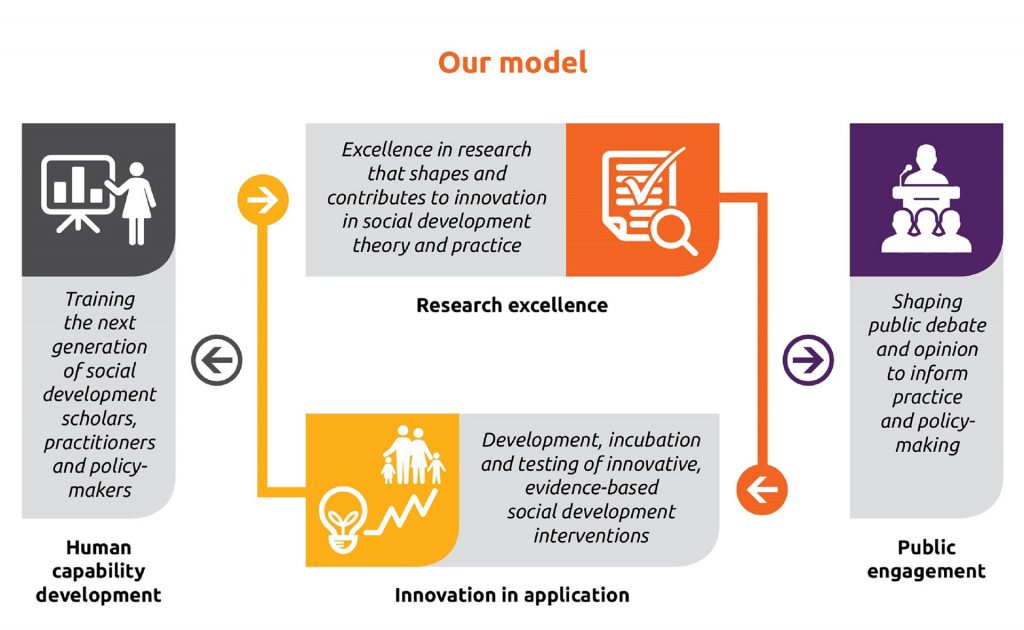 Our model

Training the next generation of social development scholars, practitioners and policy-makers

Human capability development

Excellence in research that shapes and contributes to innovation in social development theory and practice

Research excellence

Development, incubation and testing of innovative, evidence-based social development interventions

Innovation in application

Shaping public debate and opinion to inform practice and policy-making

Public engagement